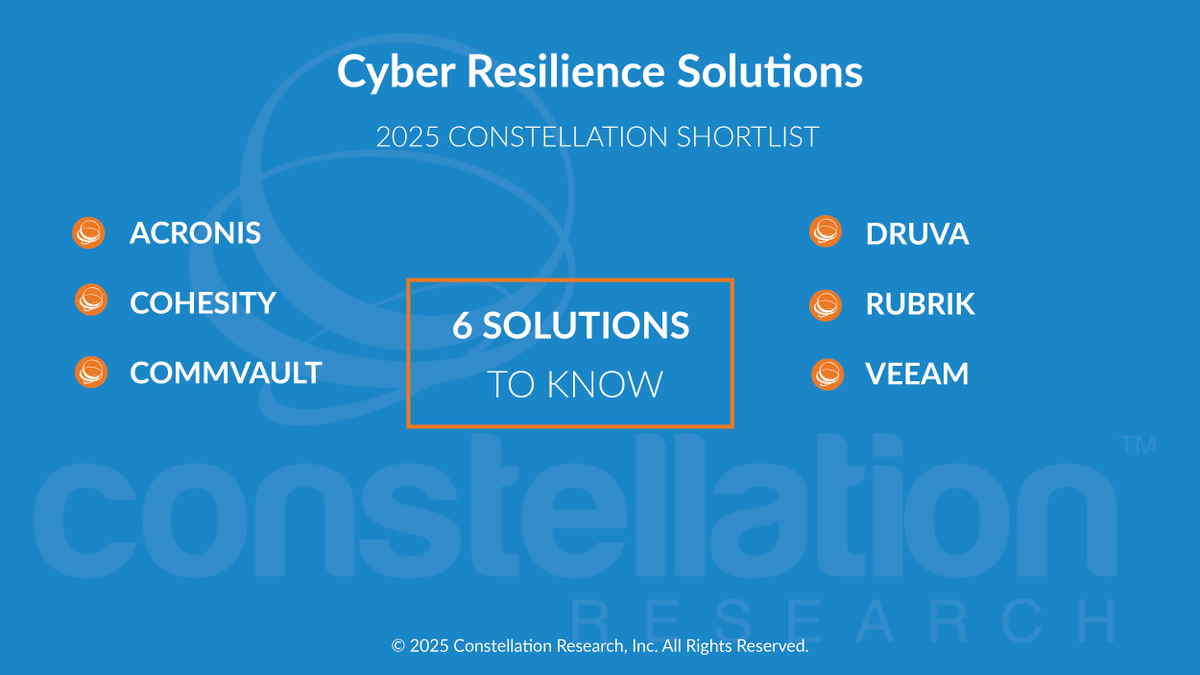 Cyber Resilience Solutions

2025 CONSTELLATION SHORTLIST

ACRONIS

COHESITY

COMMVAULT

6 SOLUTIONS TO KNOW

DRUVA

RUBRIK

VEEAM

constellation™ RESEARCH

© 2025 Constellation Research, Inc. All Rights Reserved.